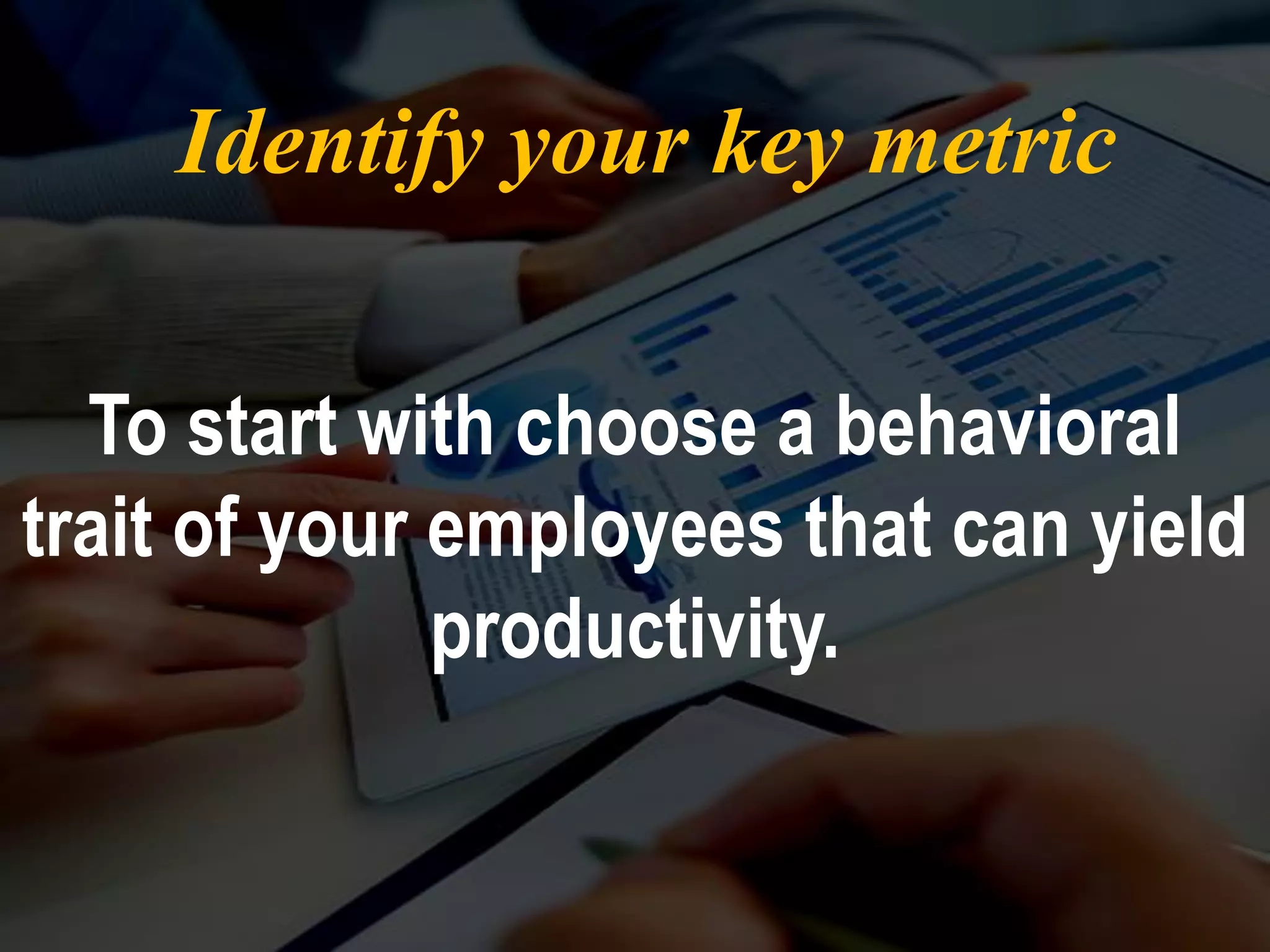 Identify your key metric

To start with choose a behavioral trait of your employees that can yield productivity.